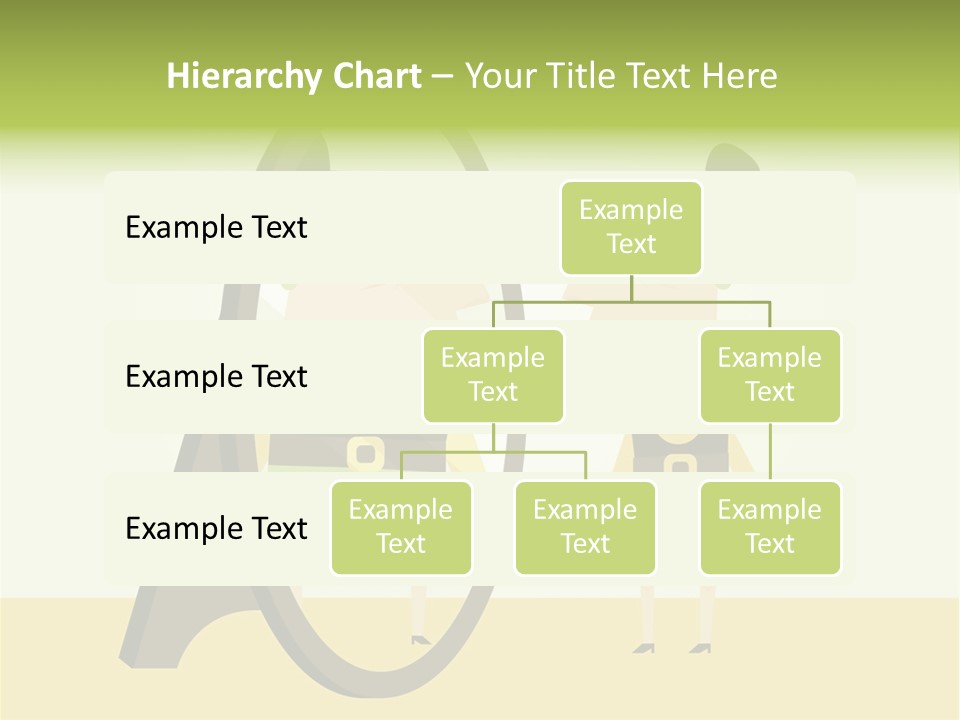 Hierarchy Chart – Your Title Text Here

Example Text

Example Text

Example Text

Example Text

Example Text

Example Text

Example Text

Example Text

Example Text